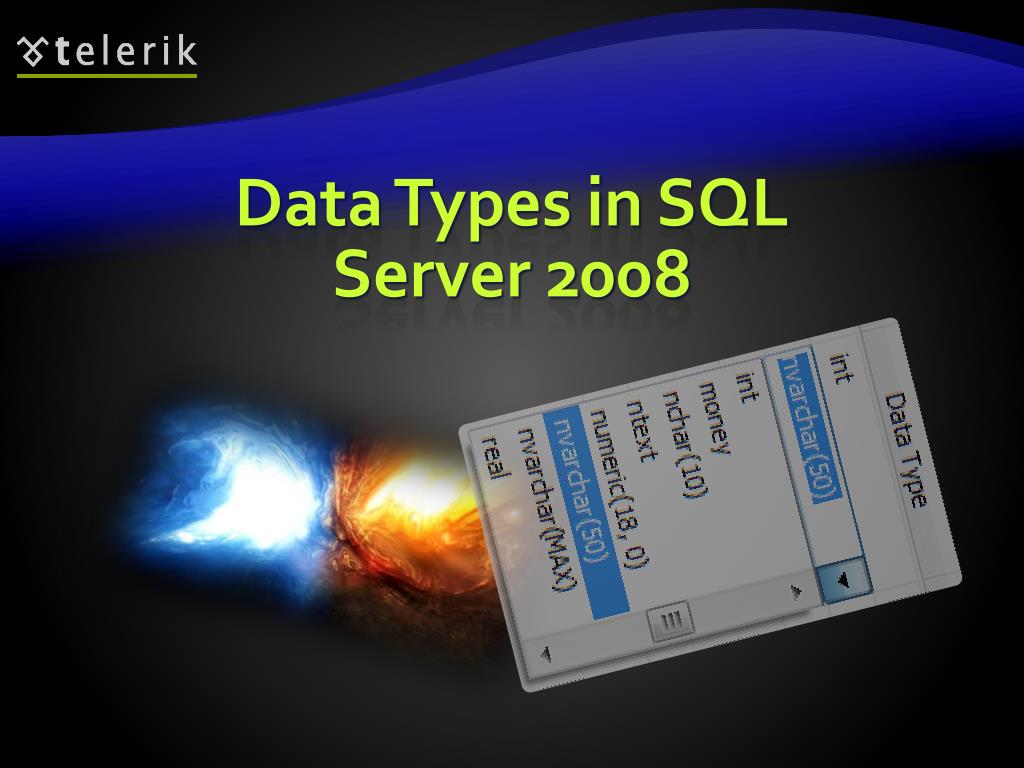 telerik

Data Types in SQL Server 2008

Data Type
int
nvarchar(50)
int
money
nchar(10)
ntext
numeric(18, 0)
nvarchar(50)
nvarchar(MAX)
real